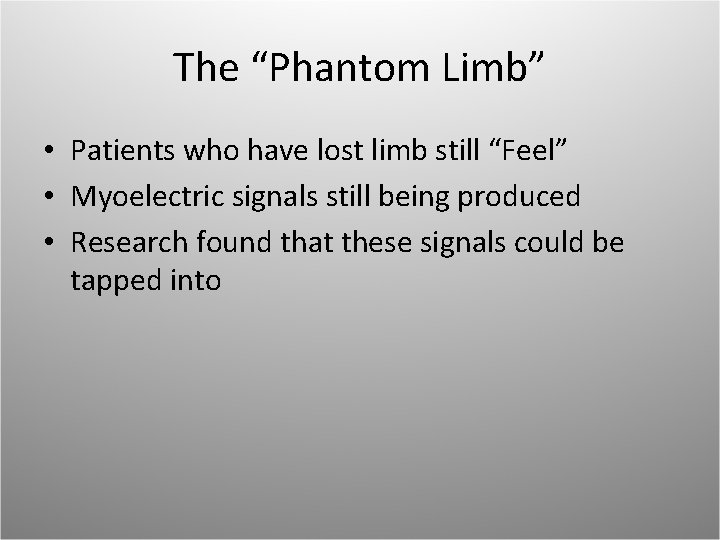 The “Phantom Limb”

• Patients who have lost limb still “Feel”
• Myoelectric signals still being produced
• Research found that these signals could be tapped into